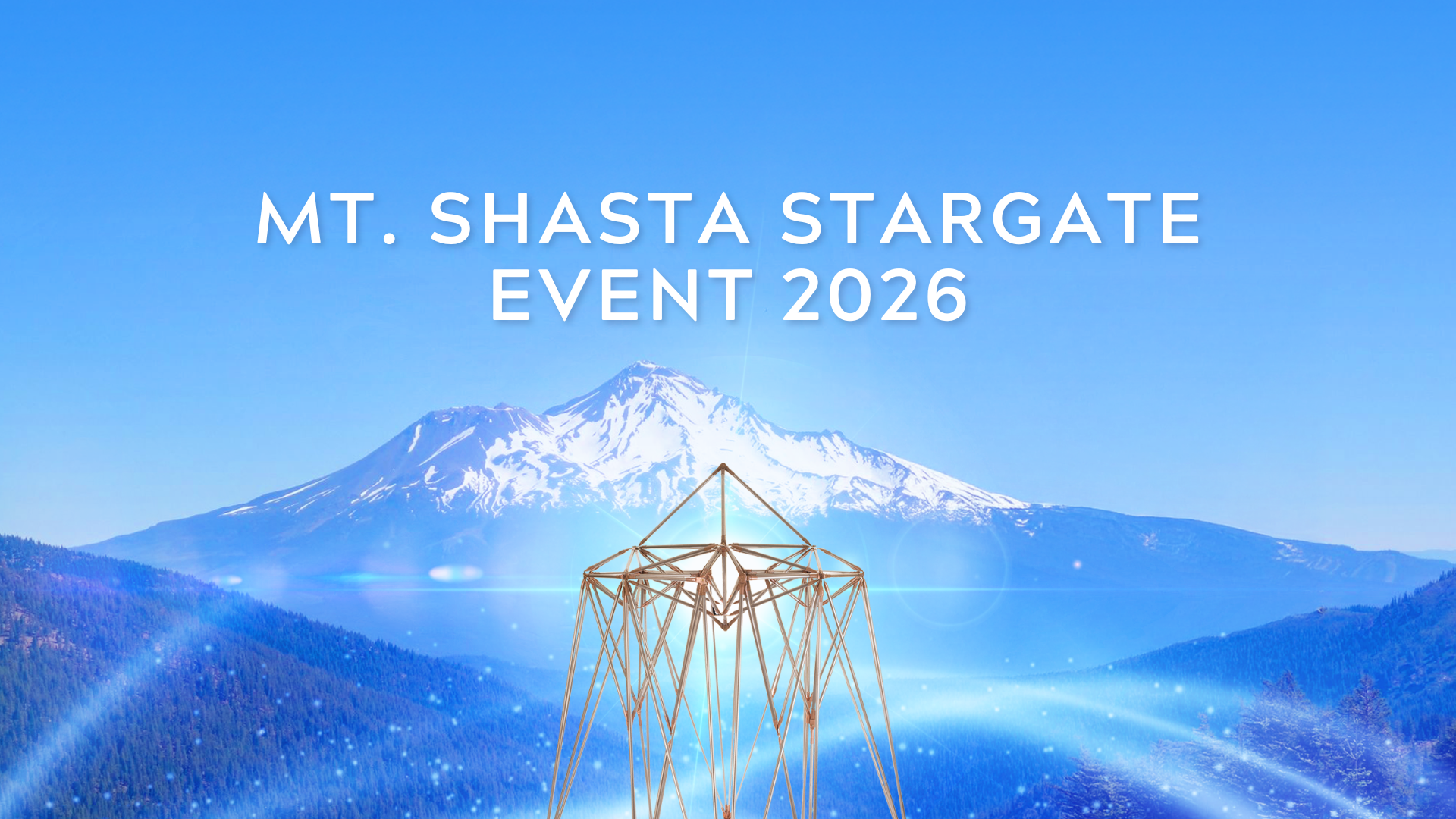 MT. SHASTA STARGATE EVENT 2026